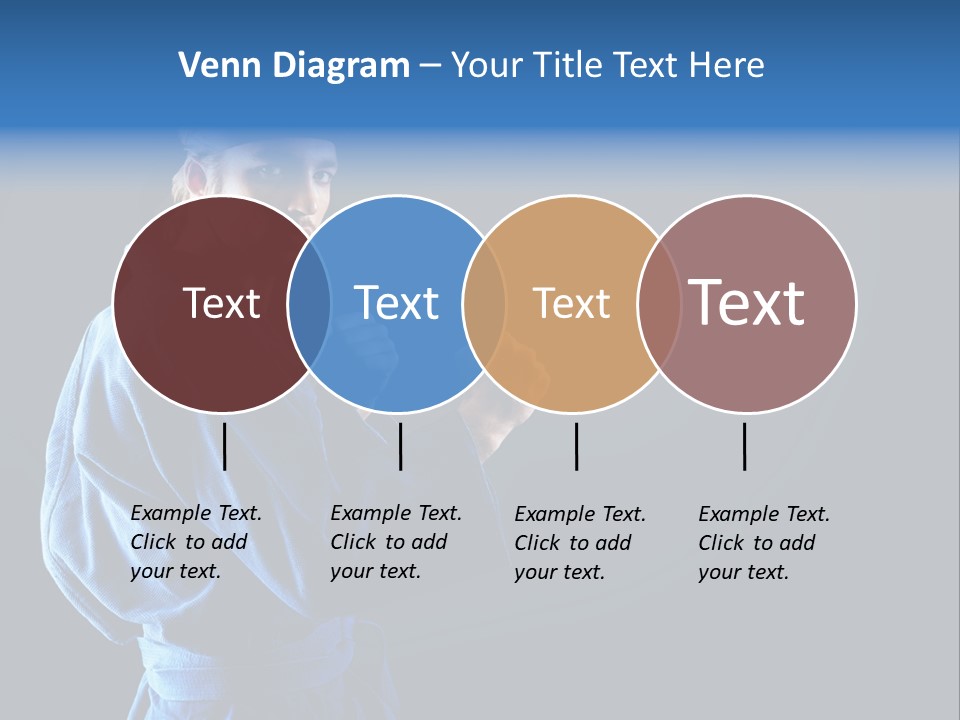 Venn Diagram – Your Title Text Here

Text

Text

Text

Text

Example Text. Click to add your text.

Example Text. Click to add your text.

Example Text. Click to add your text.

Example Text. Click to add your text.